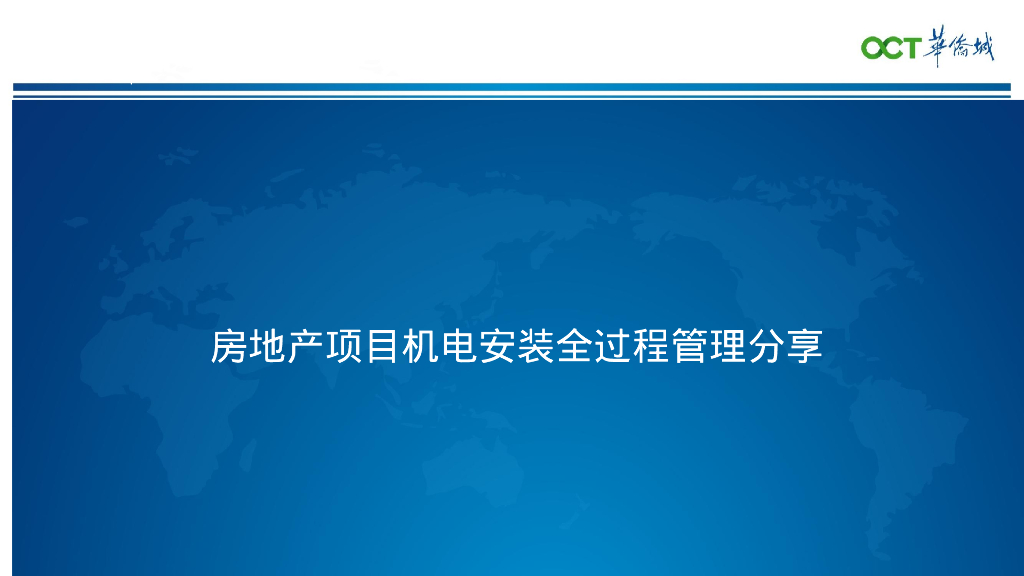 OCT 華僑城

房地产项目机电安装全过程管理分享